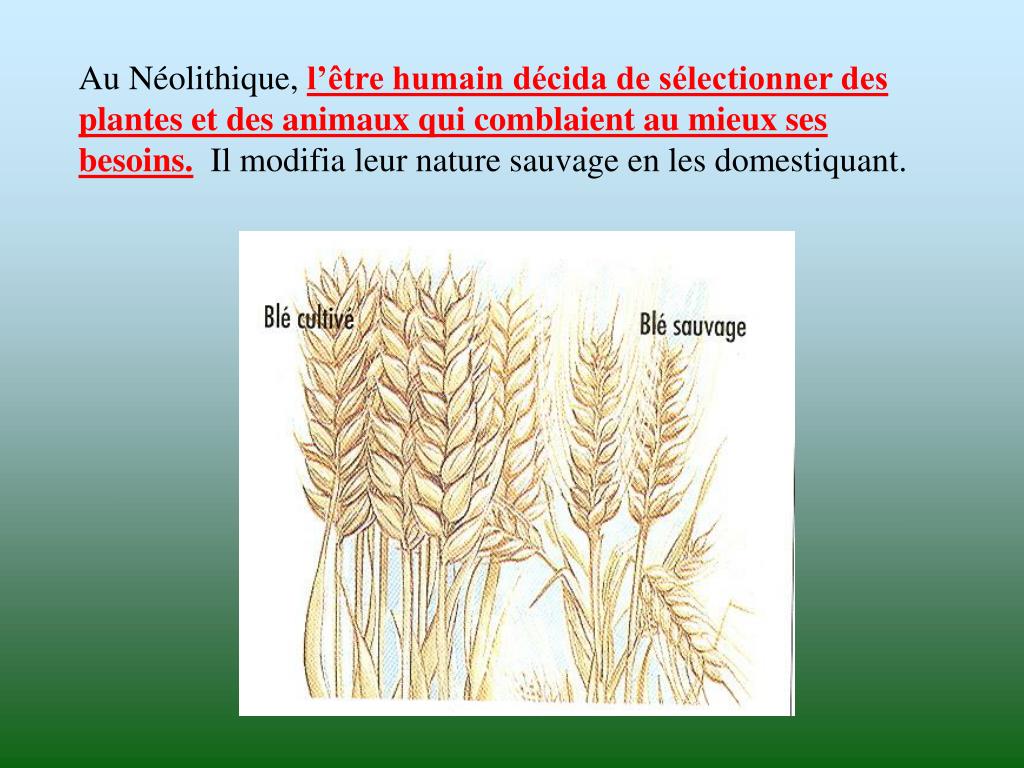 Au Néolithique, l’être humain décida de sélectionner des plantes et des animaux qui comblaient au mieux ses besoins. Il modifia leur nature sauvage en les domestiquant.

Blé cultivé

Blé sauvage